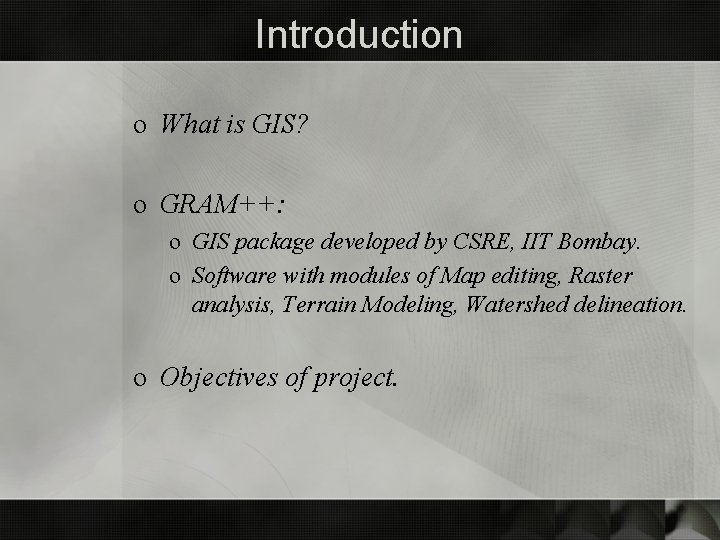 Introduction

o What is GIS?

o GRAM++:

o GIS package developed by CSRE, IIT Bombay.

o Software with modules of Map editing, Raster analysis, Terrain Modeling, Watershed delineation.

o Objectives of project.